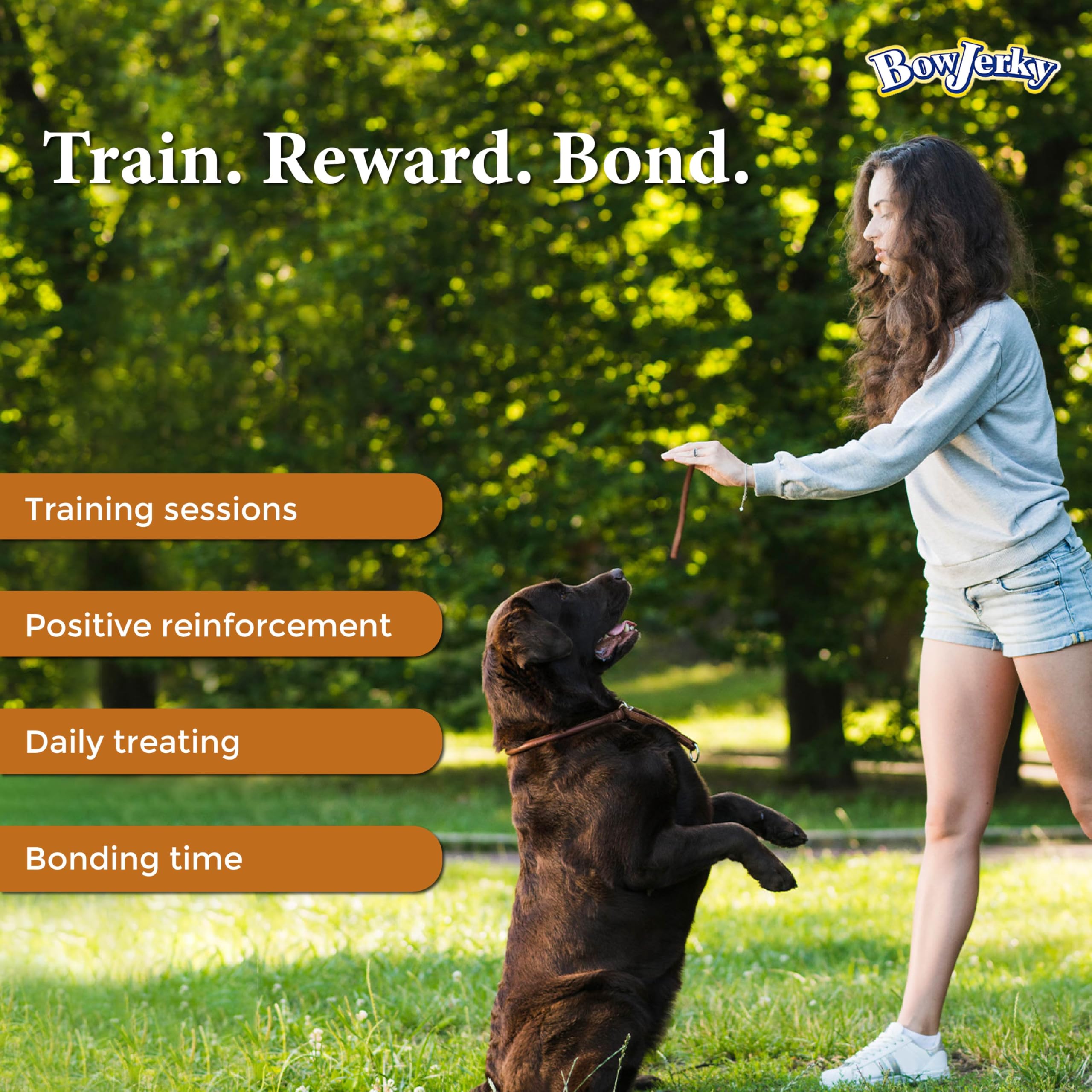 BowJerky

Train. Reward. Bond.

Training sessions

Positive reinforcement

Daily treating

Bonding time